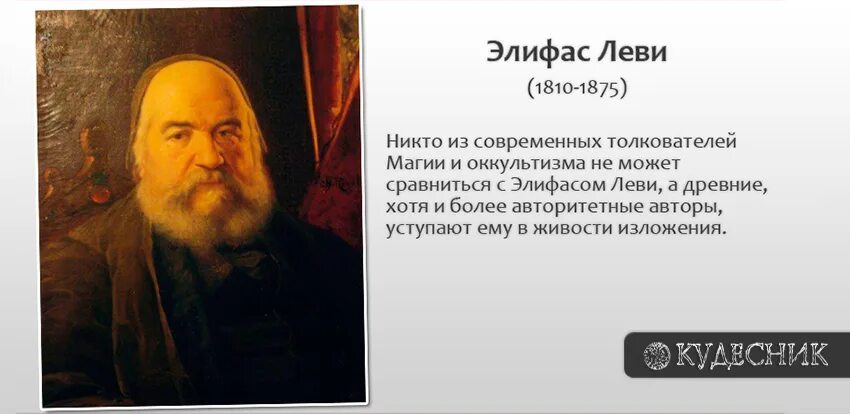 Элифас Леви
(1810-1875)

Никто из современных толкователей Магии и оккультизма не может сравниться с Элифасом Леви, а древние, хотя и более авторитетные авторы, уступают ему в живости изложения.

КУДЕСНИК